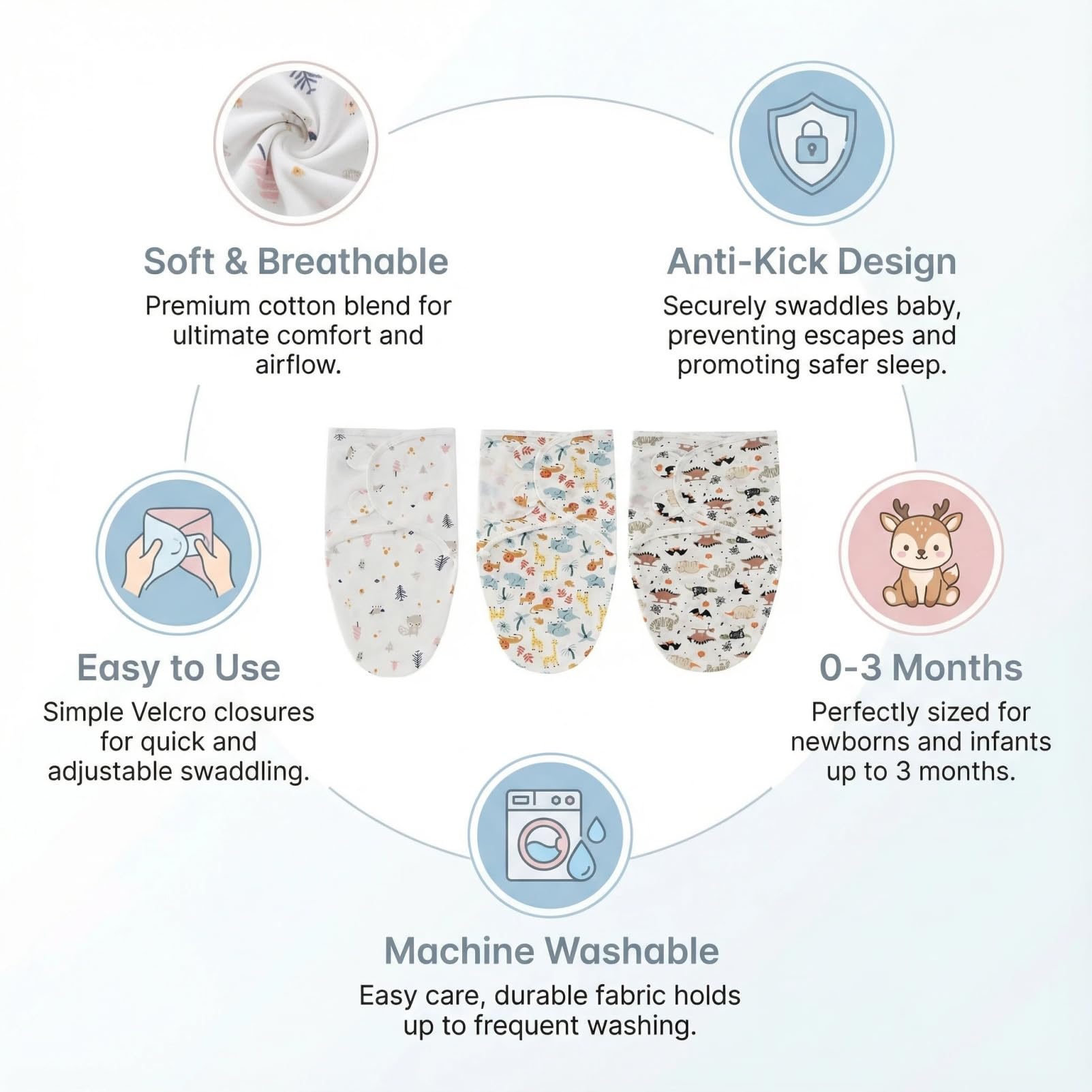 Soft & Breathable
Premium cotton blend for ultimate comfort and airflow.

Anti-Kick Design
Securely swaddles baby, preventing escapes and promoting safer sleep.

Easy to Use
Simple Velcro closures for quick and adjustable swaddling.

0-3 Months
Perfectly sized for newborns and infants up to 3 months.

Machine Washable
Easy care, durable fabric holds up to frequent washing.